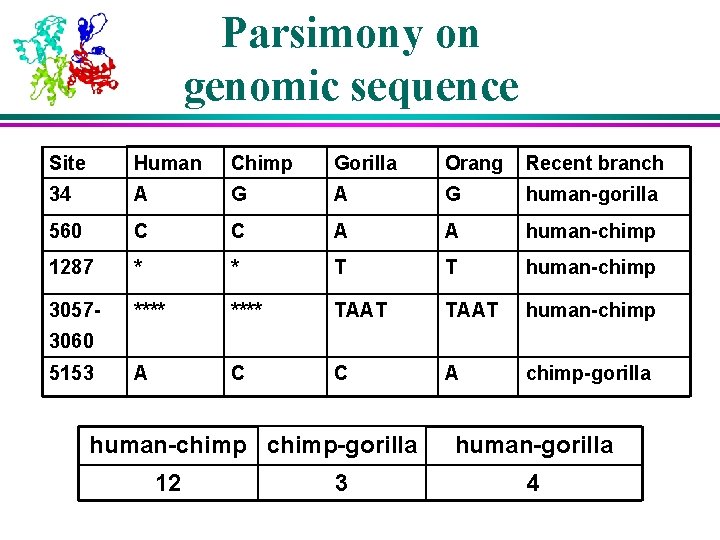 Parsimony on genomic sequence

| Site | Human | Chimp | Gorilla | Orang | Recent branch |
|---|---|---|---|---|---|
| 34 | A | G | A | G | human-gorilla |
| 560 | C | C | A | A | human-chimp |
| 1287 | * | * | T | T | human-chimp |
| 3057-3060 | **** | **** | TAAT | TAAT | human-chimp |
| 5153 | A | C | C | A | chimp-gorilla |

| human-chimp | chimp-gorilla | human-gorilla |
|---|---|---|
| 12 | 3 | 4 |